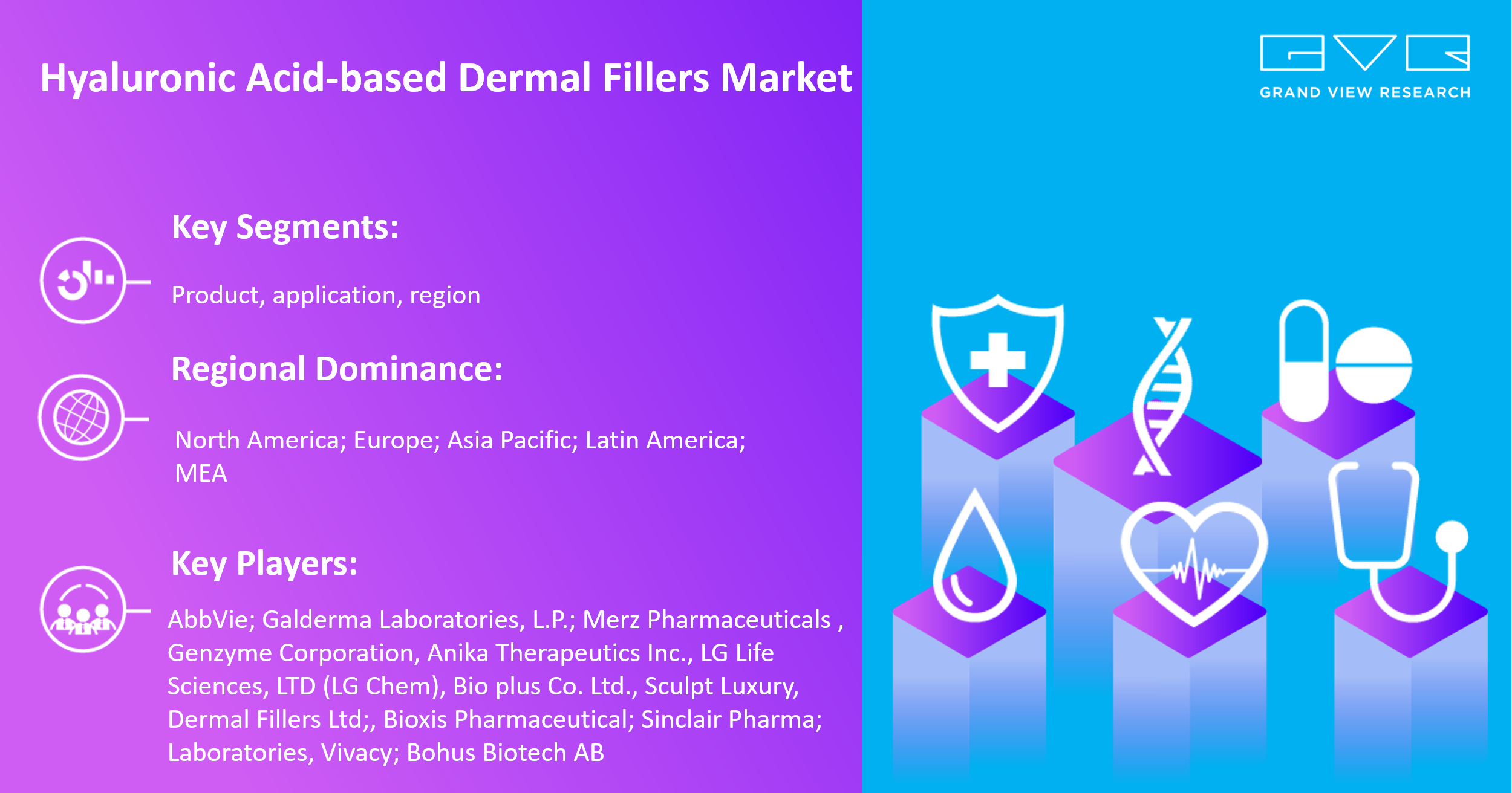 Hyaluronic Acid-based Dermal Fillers Market

GRAND VIEW RESEARCH

Key Segments:

Product, application, region

Regional Dominance:

North America; Europe; Asia Pacific; Latin America; MEA

Key Players:

AbbVie; Galderma Laboratories, L.P.; Merz Pharmaceuticals , Genzyme Corporation, Anika Therapeutics Inc., LG Life Sciences, LTD (LG Chem), Bio plus Co. Ltd., Sculpt Luxury, Dermal Fillers Ltd;, Bioxis Pharmaceutical; Sinclair Pharma; Laboratories, Vivacy; Bohus Biotech AB